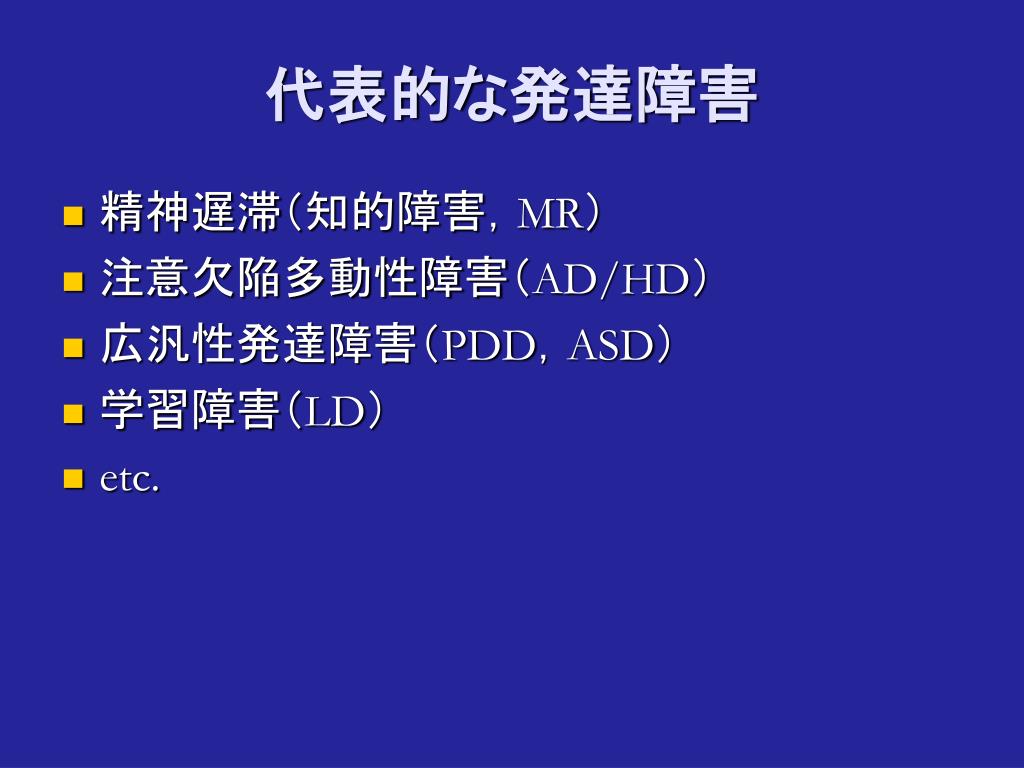 代表的な発達障害

- 精神遅滞（知的障害，MR）
- 注意欠陥多動性障害（AD/HD）
- 広汎性発達障害（PDD，ASD）
- 学習障害（LD）
- etc.